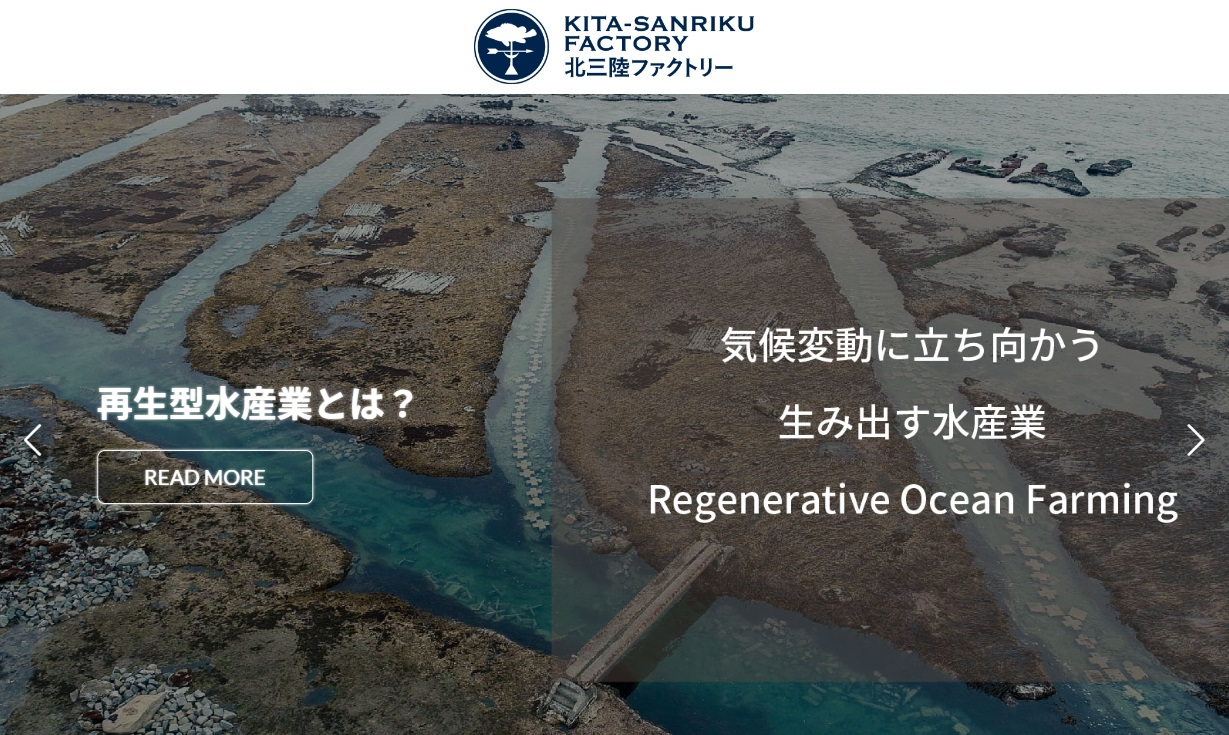 KITA-SANRIKU
FACTORY
北三陸ファクトリー

再生型水産業とは？

READ MORE

気候変動に立ち向かう

生み出す水産業

Regenerative Ocean Farming